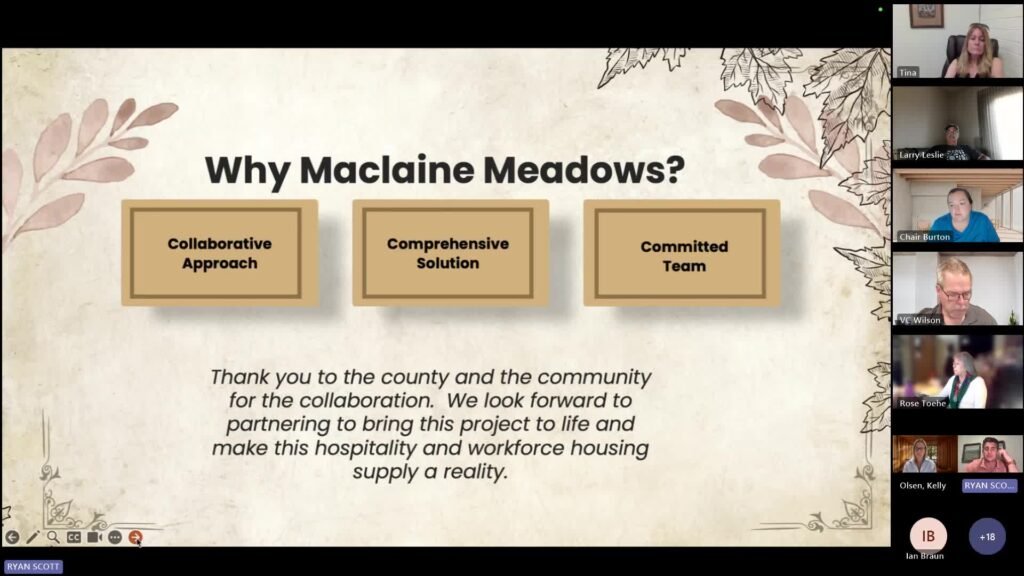 Why Maclaine Meadows?

Collaborative Approach

Comprehensive Solution

Committed Team

Thank you to the county and the community for the collaboration. We look forward to partnering to bring this project to life and make this hospitality and workforce housing supply a reality.

CC

RYAN SCOTT

Tina

Larry Leslie

Chair Burton

VC Wilson

Rose Toehe

Olsen, Kelly

RYAN SCO...

IB

Ian Braun

+18